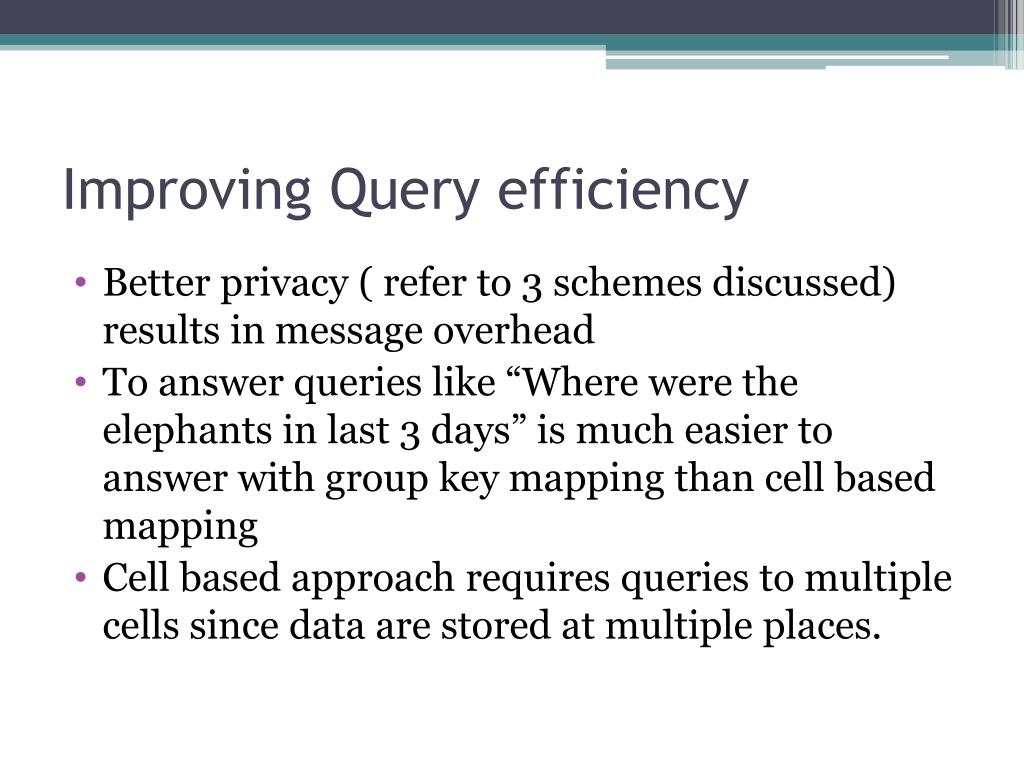 Improving Query efficiency

• Better privacy ( refer to 3 schemes discussed) results in message overhead
• To answer queries like “Where were the elephants in last 3 days” is much easier to answer with group key mapping than cell based mapping
• Cell based approach requires queries to multiple cells since data are stored at multiple places.